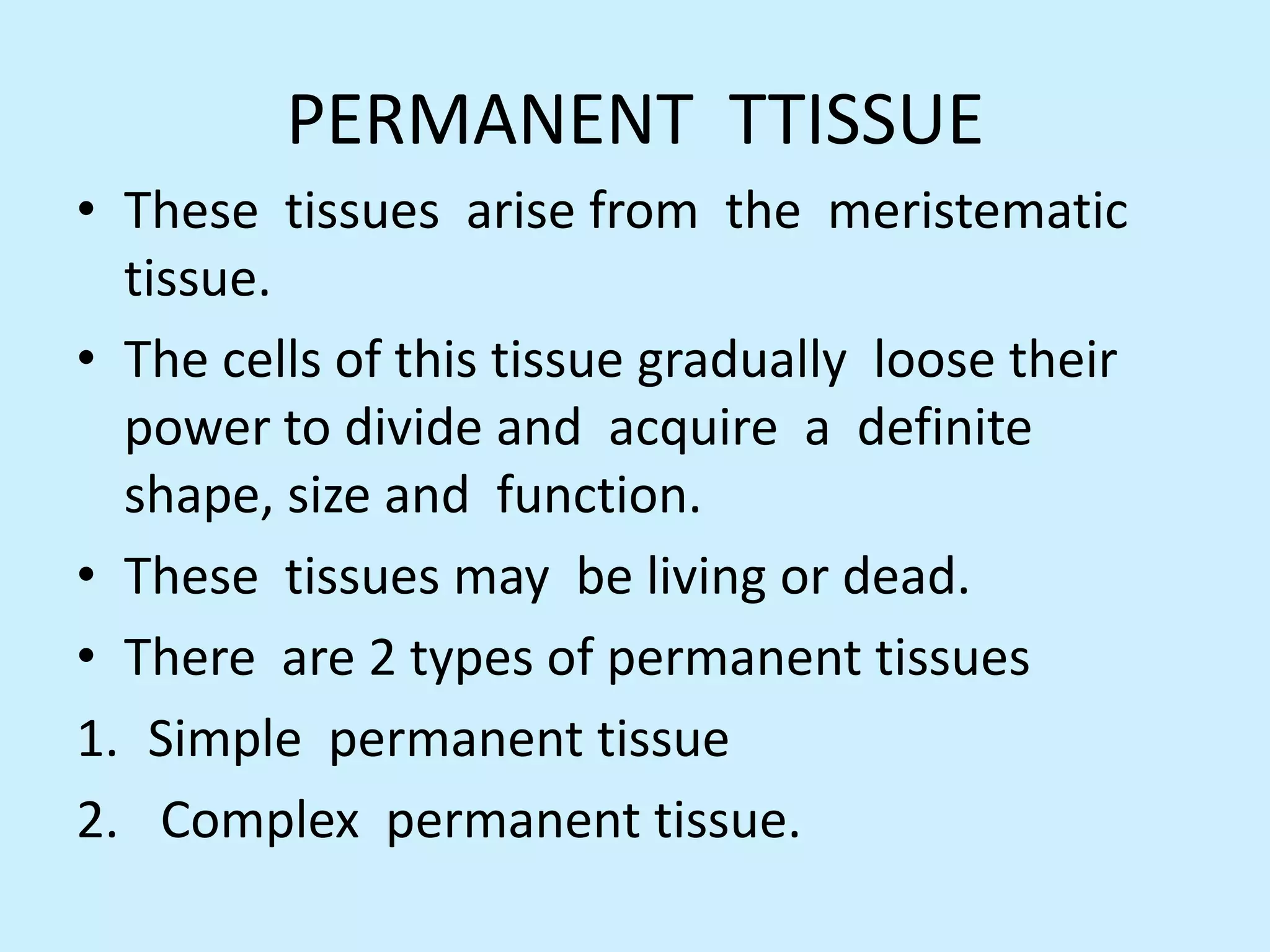 PERMANENT TTISSUE

• These tissues arise from the meristematic tissue.

• The cells of this tissue gradually loose their power to divide and acquire a definite shape, size and function.

• These tissues may be living or dead.

• There are 2 types of permanent tissues

1. Simple permanent tissue

2. Complex permanent tissue.